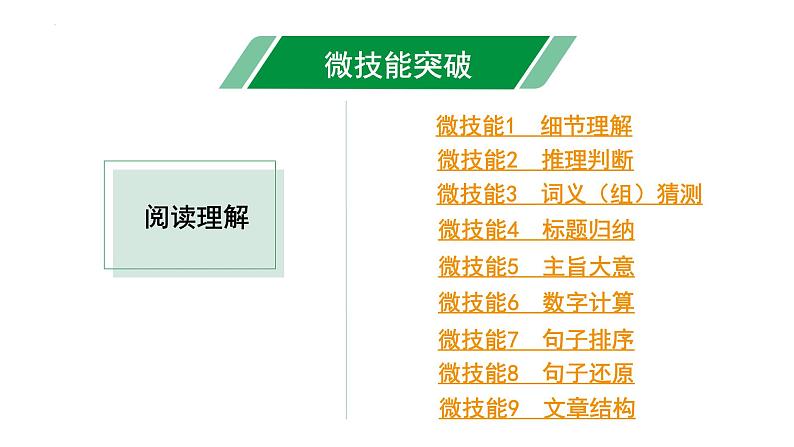 微技能突破

阅读理解

微技能1　细节理解
微技能2　推理判断
微技能3　词义（组）猜测
微技能4　标题归纳
微技能5　主旨大意
微技能6　数字计算
微技能7　句子排序
微技能8　句子还原
微技能9　文章结构